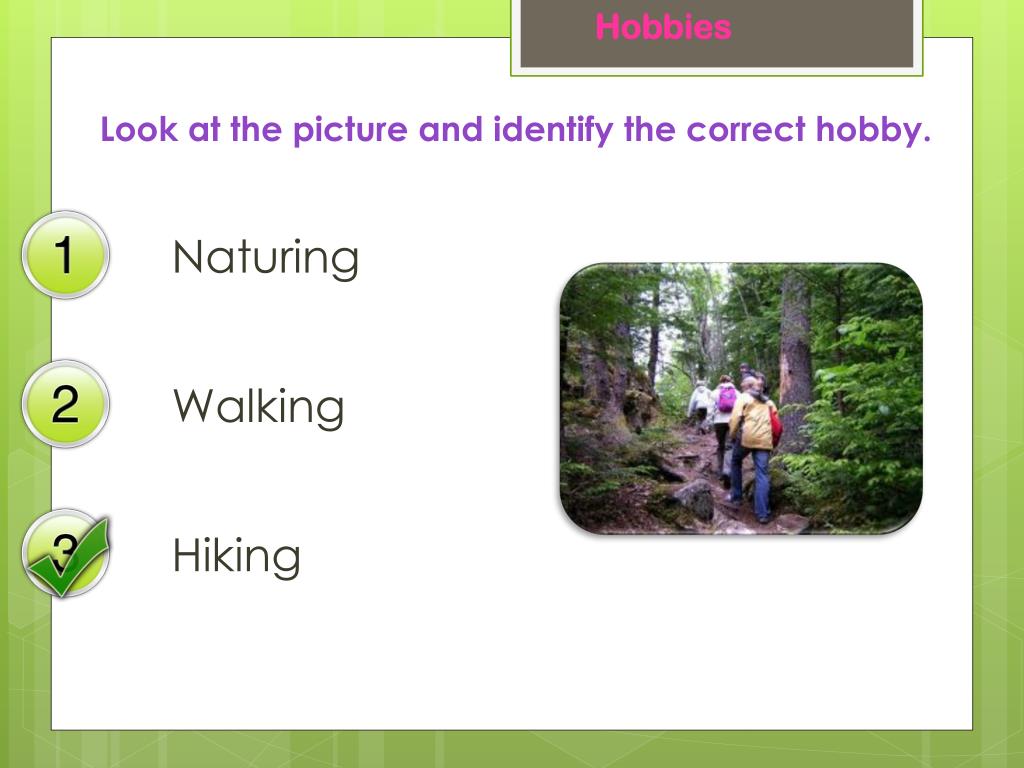 Hobbies

Look at the picture and identify the correct hobby.

1 Naturing

2 Walking

3 Hiking